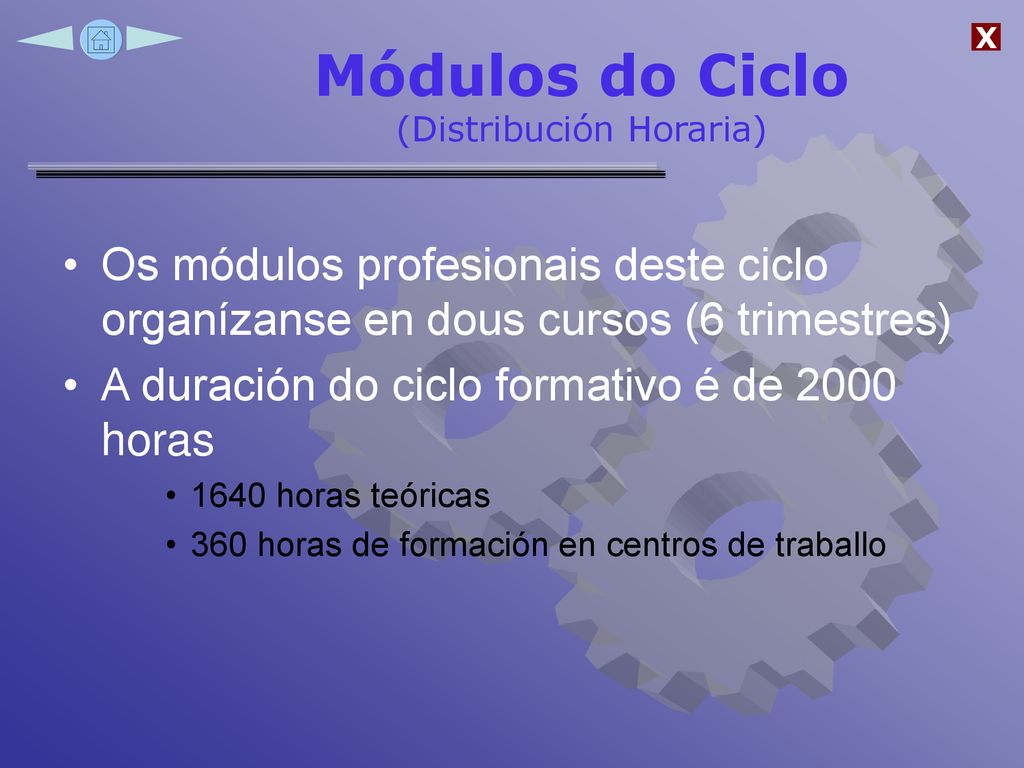 X

Módulos do Ciclo
(Distribución Horaria)

• Os módulos profesionais deste ciclo organízanse en dous cursos (6 trimestres)
• A duración do ciclo formativo é de 2000 horas
  • 1640 horas teóricas
  • 360 horas de formación en centros de traballo